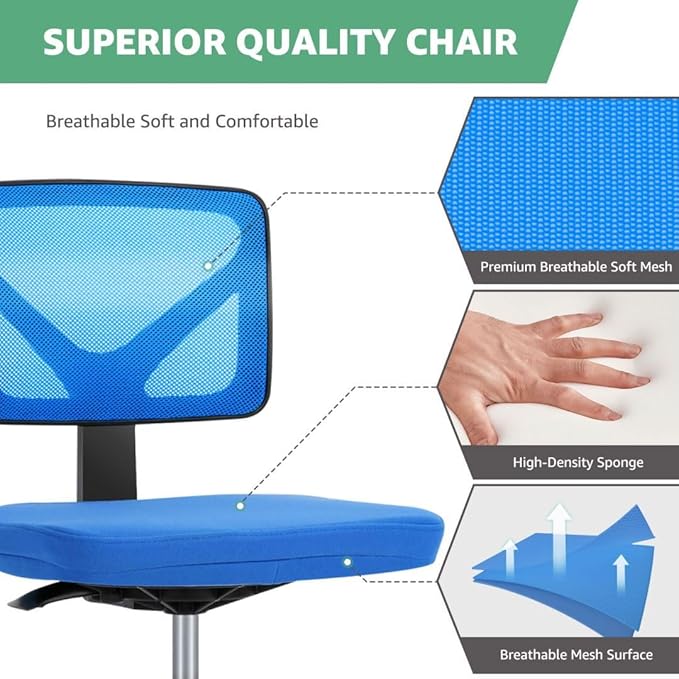 SUPERIOR QUALITY CHAIR

Breathable Soft and Comfortable

Premium Breathable Soft Mesh

High-Density Sponge

Breathable Mesh Surface